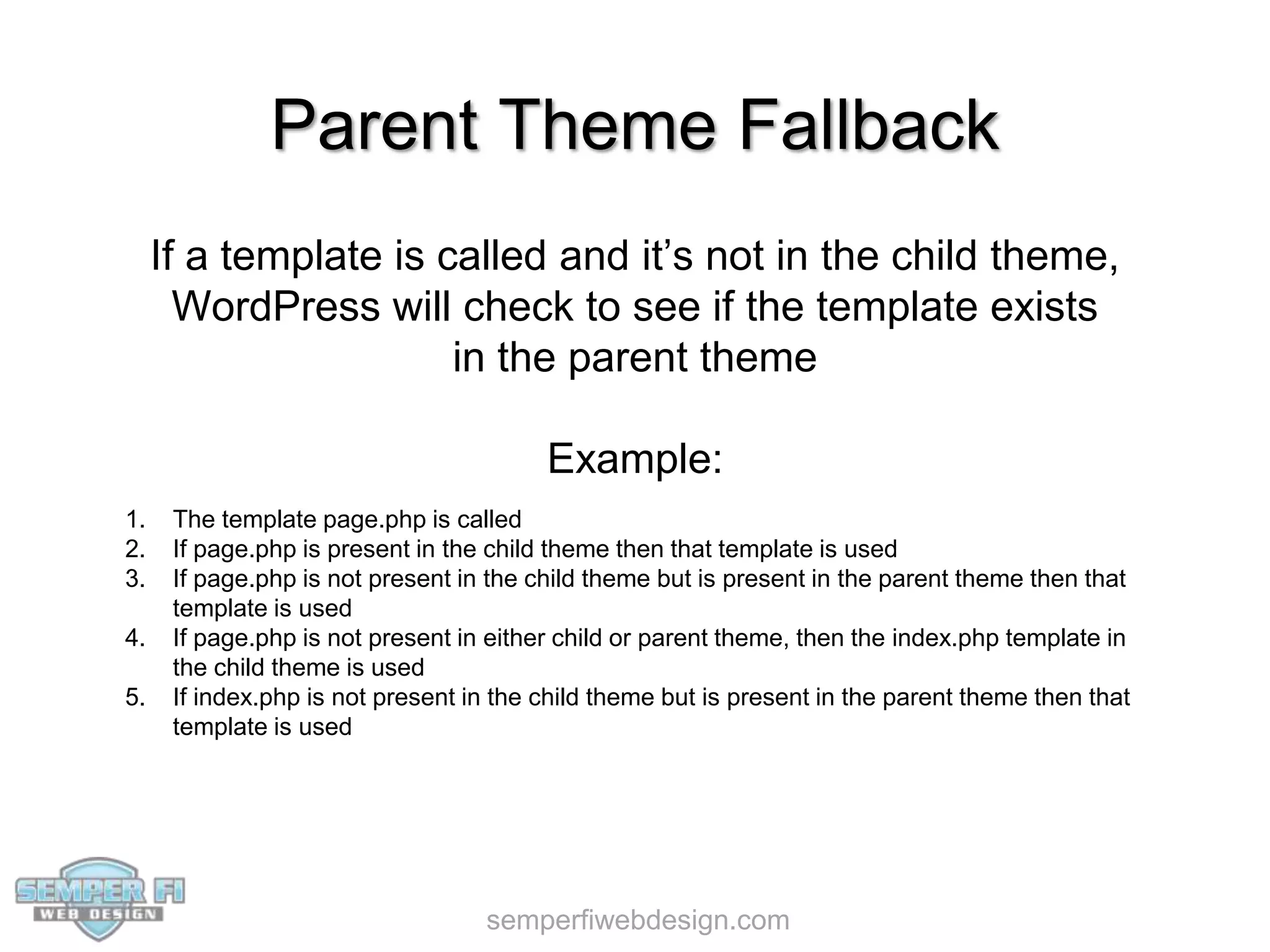 Parent Theme Fallback

If a template is called and it’s not in the child theme, WordPress will check to see if the template exists in the parent theme

Example:

1. The template page.php is called
2. If page.php is present in the child theme then that template is used
3. If page.php is not present in the child theme but is present in the parent theme then that template is used
4. If page.php is not present in either child or parent theme, then the index.php template in the child theme is used
5. If index.php is not present in the child theme but is present in the parent theme then that template is used

SEMPER FI
WEB DESIGN

semperfiwebdesign.com